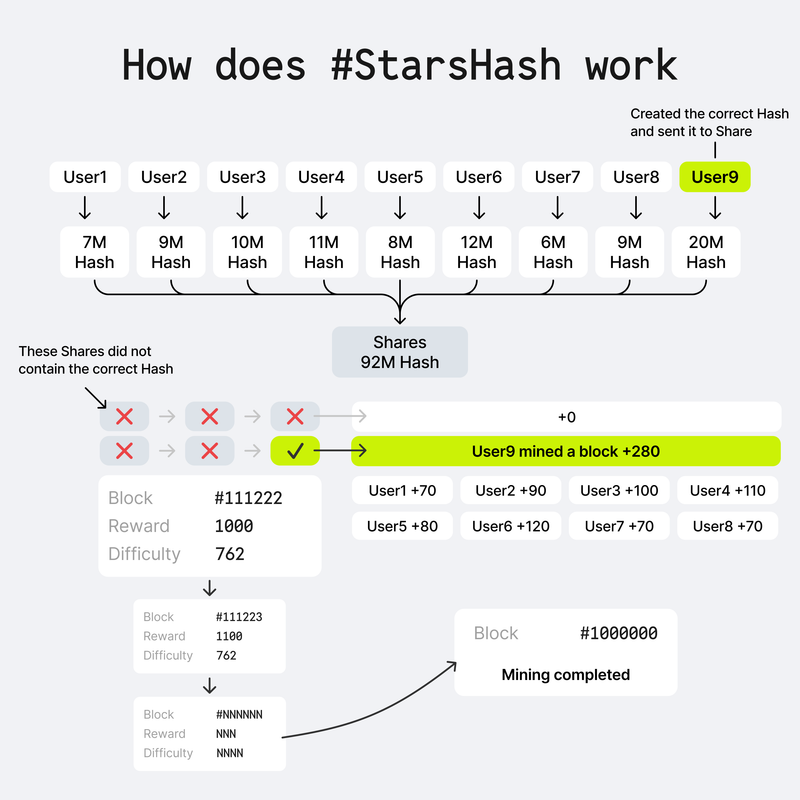 How does #StarsHash work

Created the correct Hash and sent it to Share

User1 User2 User3 User4 User5 User6 User7 User8 User9

7M Hash 9M Hash 10M Hash 11M Hash 8M Hash 12M Hash 6M Hash 9M Hash 20M Hash

Shares
92M Hash

These Shares did not contain the correct Hash

+0

User9 mined a block +280

User1 +70 User2 +90 User3 +100 User4 +110
User5 +80 User6 +120 User7 +70 User8 +70

Block #111222
Reward 1000
Difficulty 762

Block #111223
Reward 1100
Difficulty 762

Block #NNNNNN
Reward NNN
Difficulty NNNN

Block #1000000
Mining completed